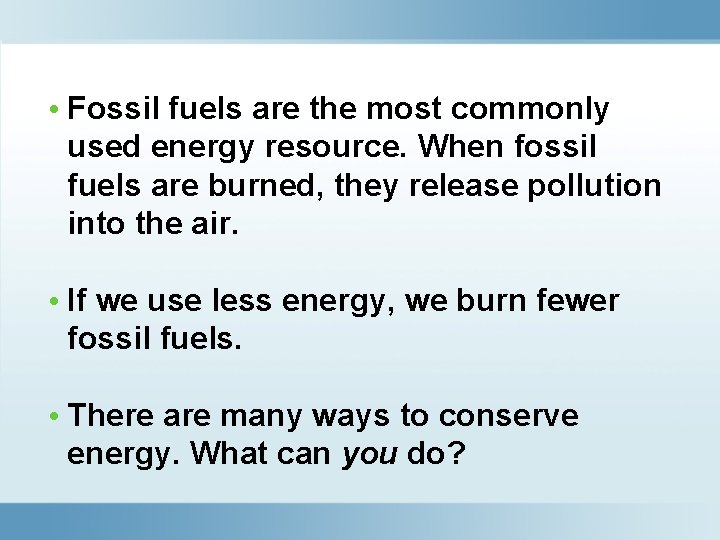 • Fossil fuels are the most commonly used energy resource. When fossil fuels are burned, they release pollution into the air.

• If we use less energy, we burn fewer fossil fuels.

• There are many ways to conserve energy. What can you do?